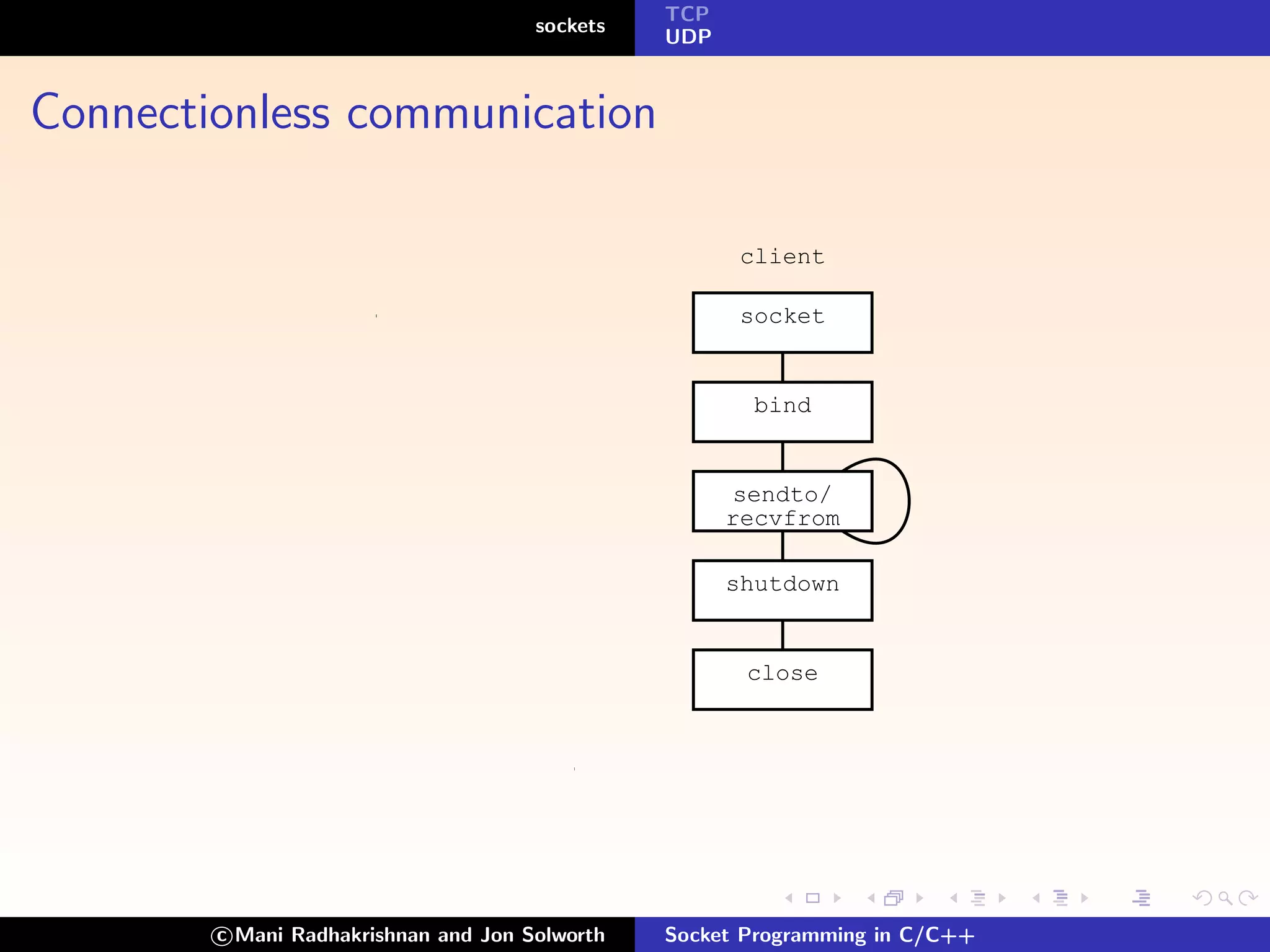 sockets

TCP
UDP

Connectionless communication

client

socket

bind

sendto/
recvfrom

shutdown

close

©Mani Radhakrishnan and Jon Solworth

Socket Programming in C/C++